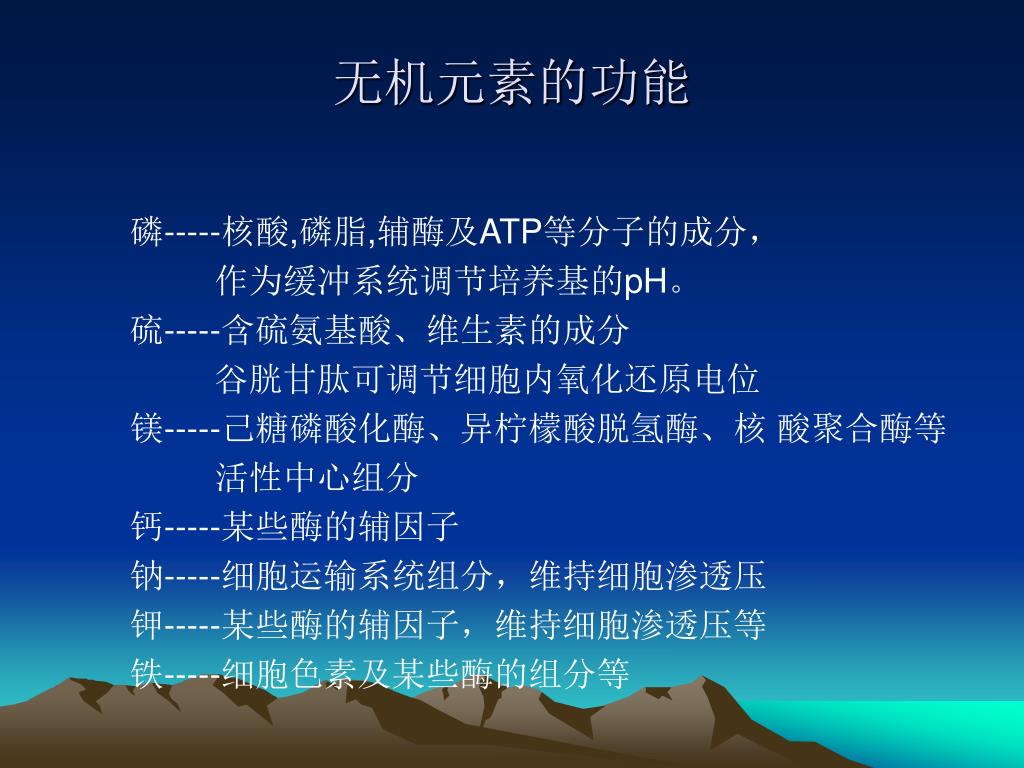 无机元素的功能

磷-----核酸,磷脂,辅酶及ATP等分子的成分，
作为缓冲系统调节培养基的pH。
硫-----含硫氨基酸、维生素的成分
谷胱甘肽可调节细胞内氧化还原电位
镁-----己糖磷酸化酶、异柠檬酸脱氢酶、核 酸聚合酶等
活性中心组分
钙-----某些酶的辅因子
钠-----细胞运输系统组分，维持细胞渗透压
钾-----某些酶的辅因子，维持细胞渗透压等
铁-----细胞色素及某些酶的组分等